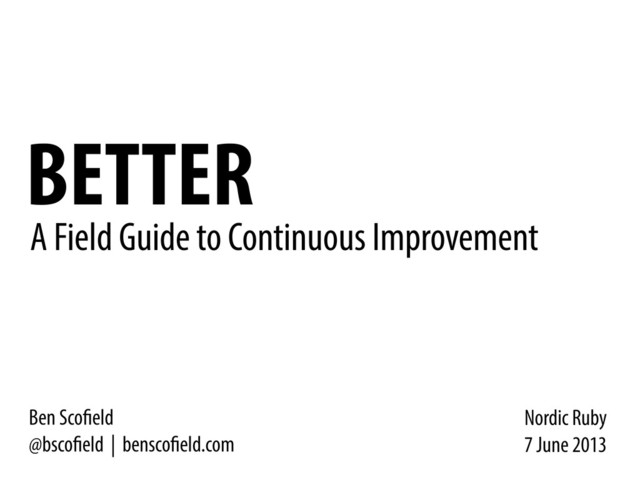 BETTER
A Field Guide to Continuous Improvement

Ben Scofield
@bscofield | benscofield.com

Nordic Ruby
7 June 2013